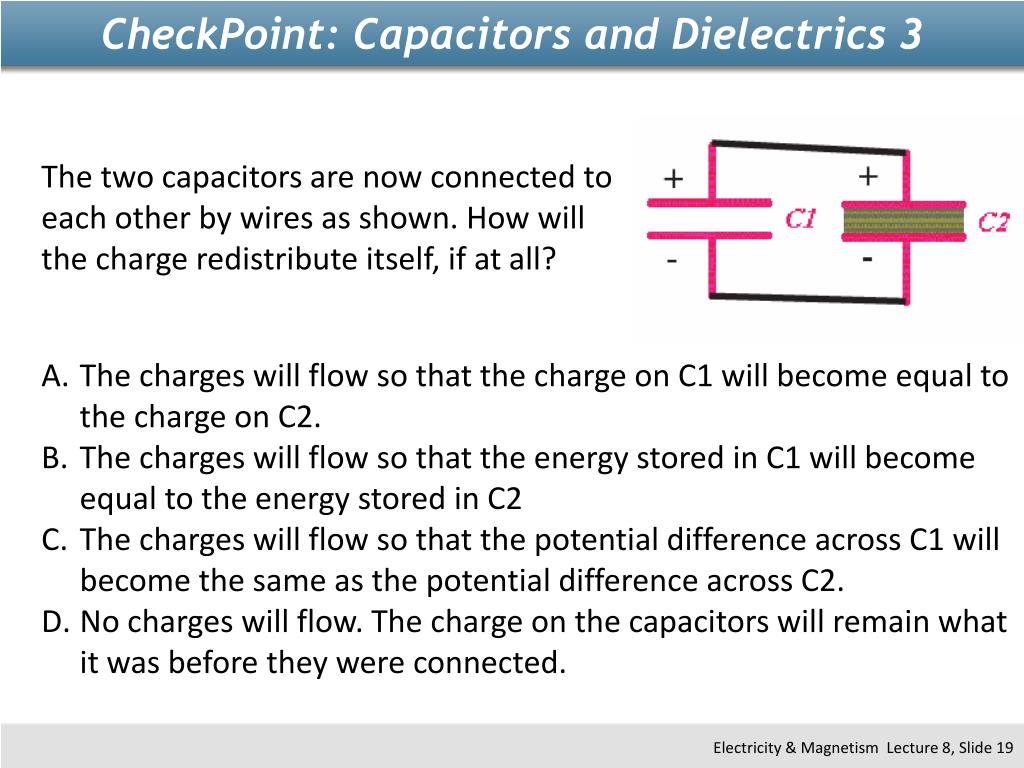 CheckPoint: Capacitors and Dielectrics 3

The two capacitors are now connected to each other by wires as shown. How will the charge redistribute itself, if at all?

+
+
C1
C2
-
-

A. The charges will flow so that the charge on C1 will become equal to the charge on C2.
B. The charges will flow so that the energy stored in C1 will become equal to the energy stored in C2
C. The charges will flow so that the potential difference across C1 will become the same as the potential difference across C2.
D. No charges will flow. The charge on the capacitors will remain what it was before they were connected.

Electricity & Magnetism Lecture 8, Slide 19